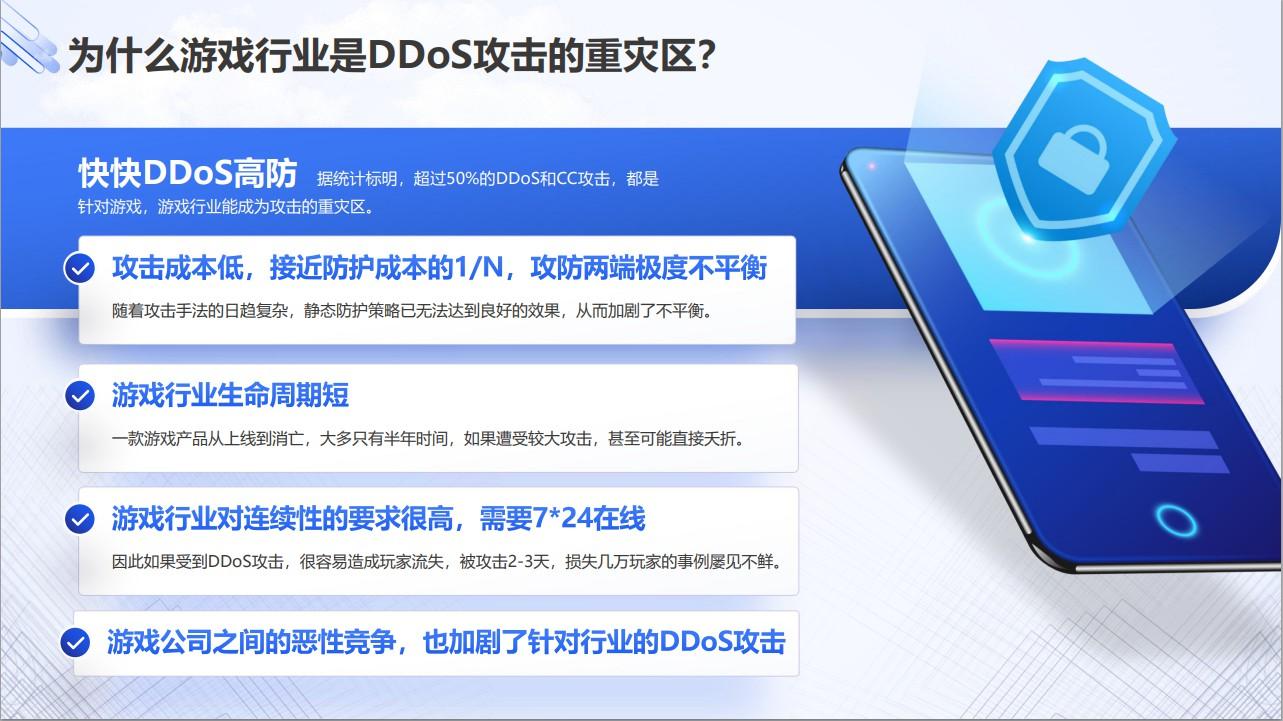 为什么游戏行业是DDoS攻击的重灾区？

快快DDoS高防 据统计标明，超过50%的DDoS和CC攻击，都是针对游戏，游戏行业能成为攻击的重灾区。

攻击成本低，接近防护成本的1/N，攻防两端极度不平衡

随着攻击手法的日趋复杂，静态防护策略已无法达到良好的效果，从而加剧了不平衡。

游戏行业生命周期短

一款游戏产品从上线到消亡，大多只有半年时间，如果遭受较大攻击，甚至可能直接夭折。

游戏行业对连续性的要求很高，需要7*24在线

因此如果受到DDoS攻击，很容易造成玩家流失，被攻击2-3天，损失几万玩家的事例屡见不鲜。

游戏公司之间的恶性竞争，也加剧了针对行业的DDoS攻击